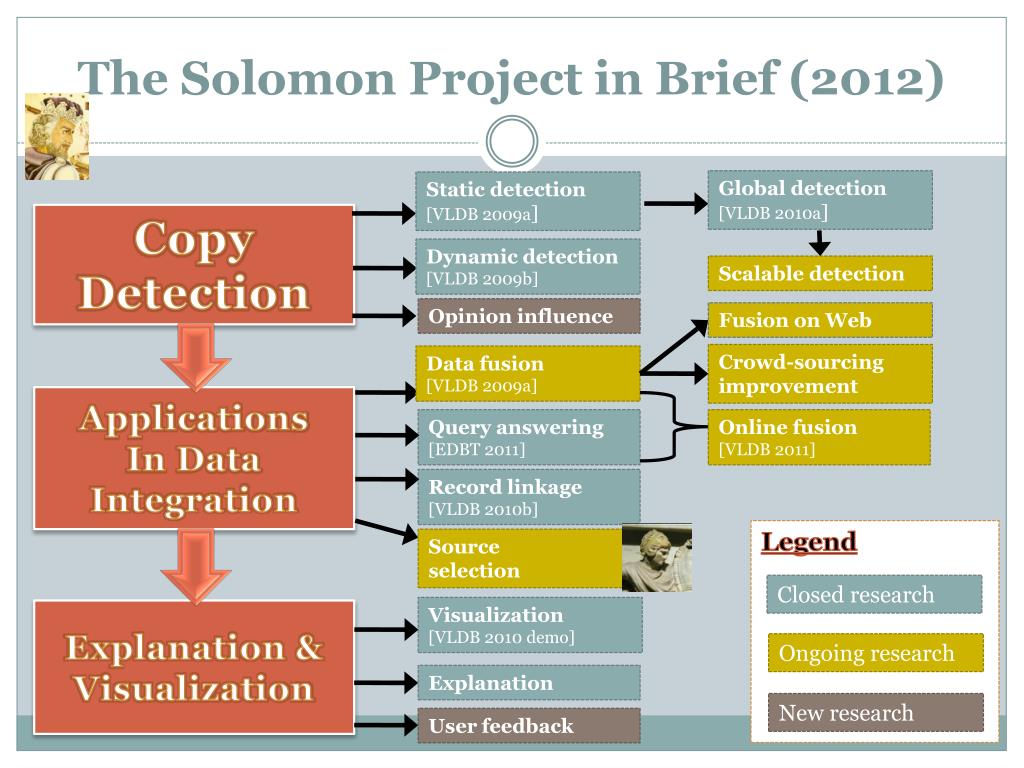 The Solomon Project in Brief (2012)

Copy Detection

Applications In Data Integration

Explanation & Visualization

Static detection
[VLDB 2009a]

Dynamic detection
[VLDB 2009b]

Opinion influence

Data fusion
[VLDB 2009a]

Query answering
[EDBT 2011]

Record linkage
[VLDB 2010b]

Source selection

Visualization
[VLDB 2010 demo]

Explanation

User feedback

Global detection
[VLDB 2010a]

Scalable detection

Fusion on Web

Crowd-sourcing improvement

Online fusion
[VLDB 2011]

Legend

Closed research

Ongoing research

New research